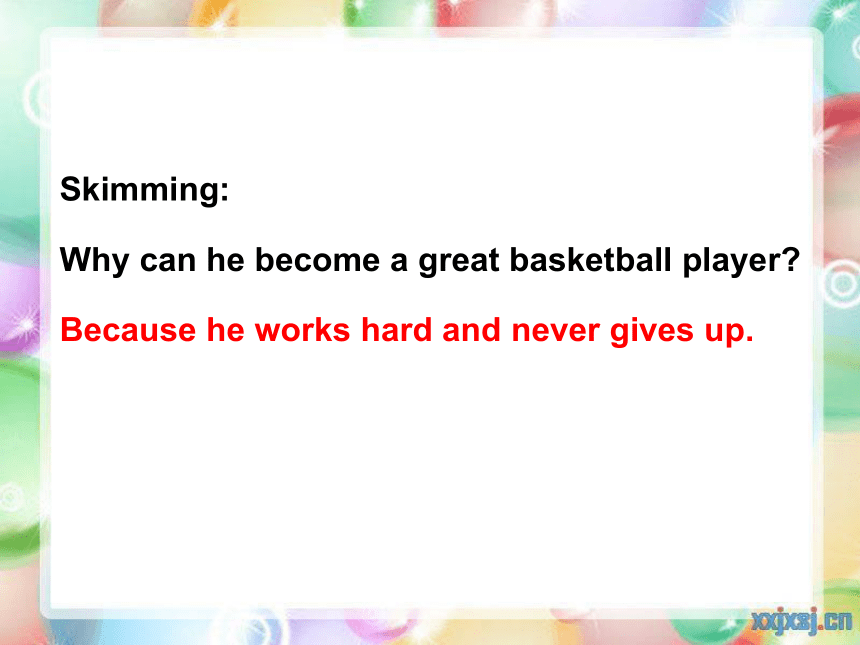 Skimming:

Why can he become a great basketball player?

Because he works hard and never gives up.

xxjxsj.cn